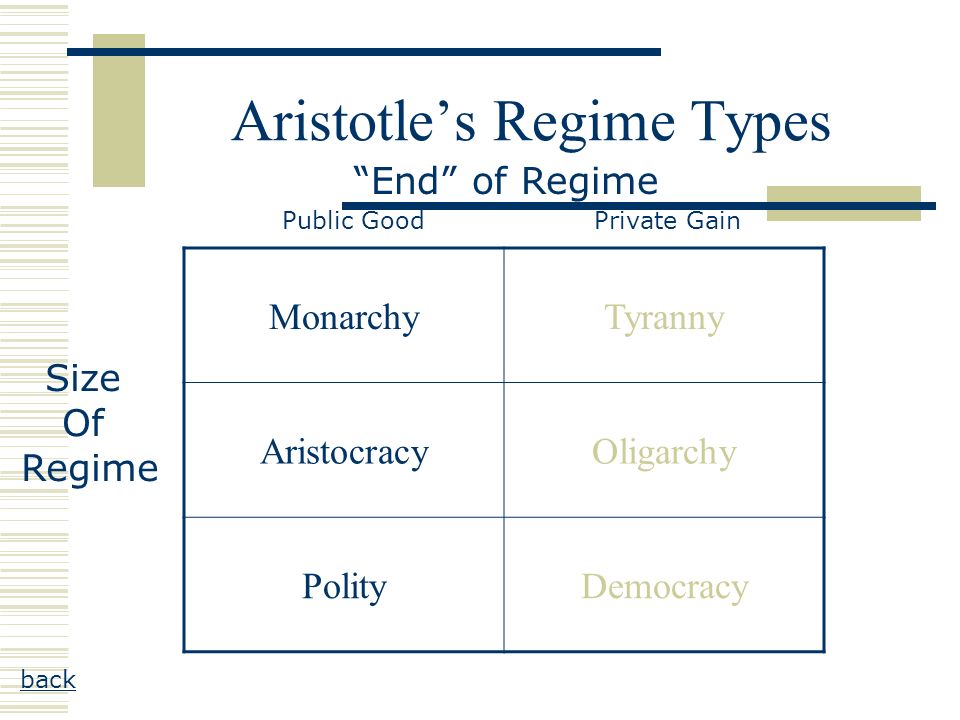 Aristotle’s Regime Types

“End” of Regime

Size Of Regime

| Public Good | Private Gain |
|---|---|
| Monarchy | Tyranny |
| Aristocracy | Oligarchy |
| Polity | Democracy |

back